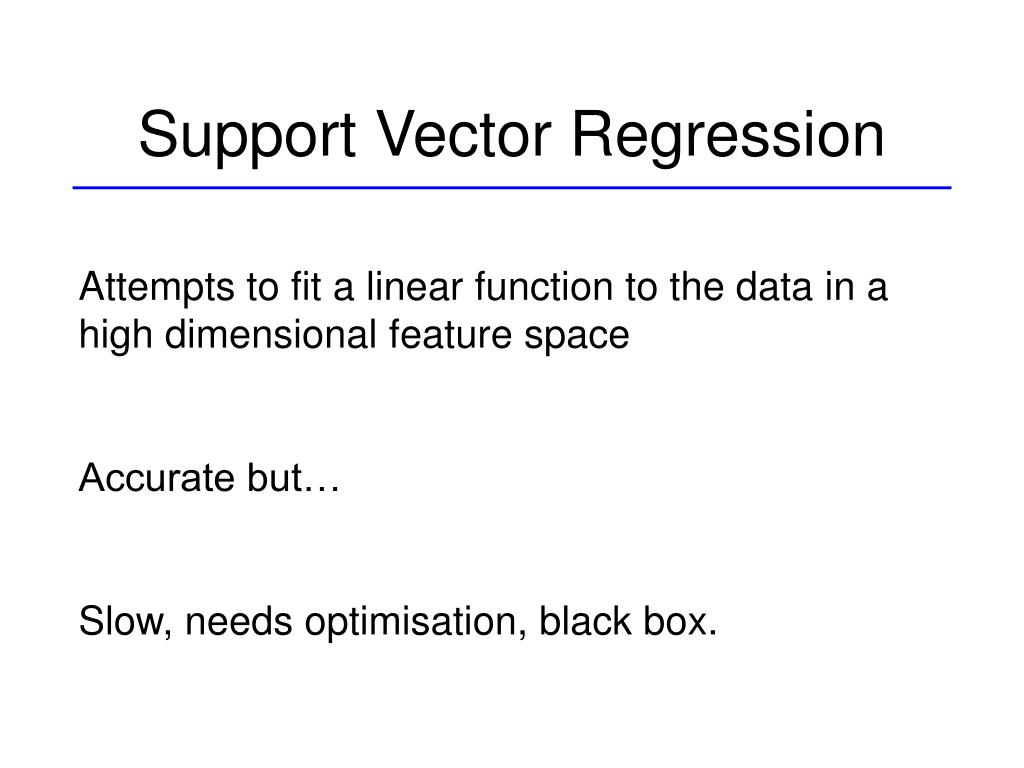 Support Vector Regression

Attempts to fit a linear function to the data in a high dimensional feature space

Accurate but…

Slow, needs optimisation, black box.